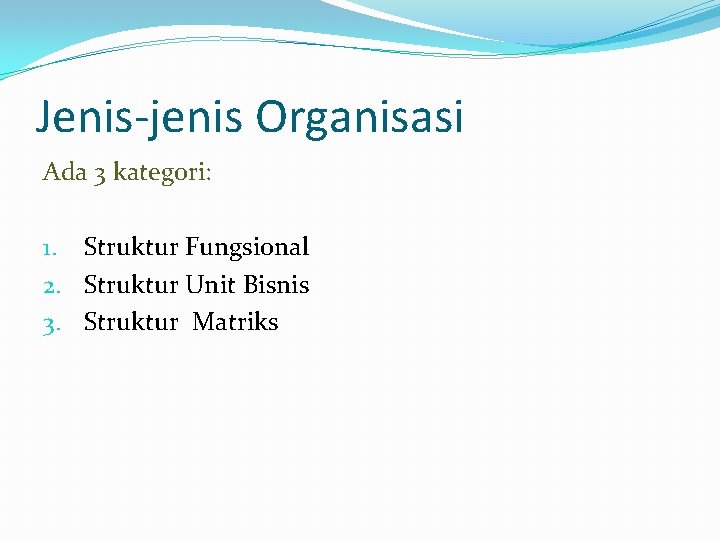 Jenis-jenis Organisasi

Ada 3 kategori:

1. Struktur Fungsional
2. Struktur Unit Bisnis
3. Struktur Matriks